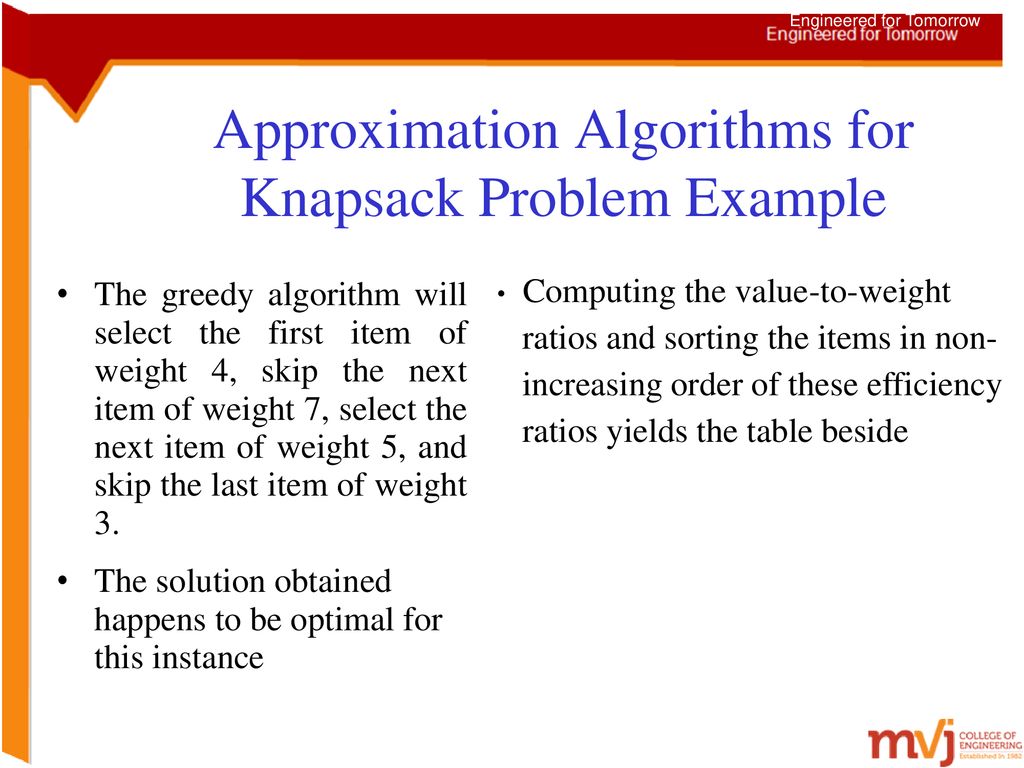 Engineered for Tomorrow
Engineered for Tomorrow

Approximation Algorithms for Knapsack Problem Example

• The greedy algorithm will select the first item of weight 4, skip the next item of weight 7, select the next item of weight 5, and skip the last item of weight 3.

• The solution obtained happens to be optimal for this instance

• Computing the value-to-weight ratios and sorting the items in non-increasing order of these efficiency ratios yields the table beside

mvj COLLEGE OF ENGINEERING
Established in 1982